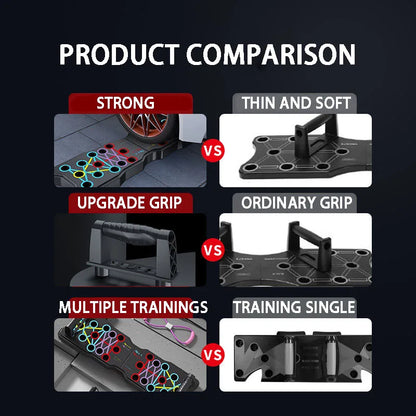 PRODUCT COMPARISON

STRONG

VS

THIN AND SOFT

UPGRADE GRIP

VS

ORDINARY GRIP

MULTIPLE TRAININGS

VS

TRAINING SINGLE